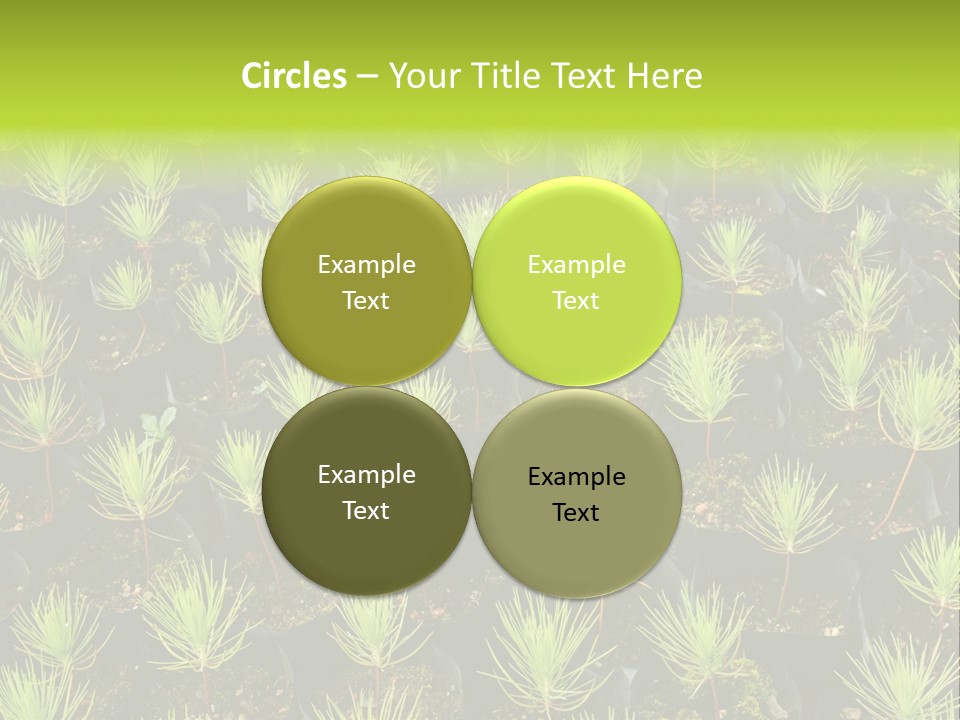 Circles – Your Title Text Here

Example Text

Example Text

Example Text

Example Text